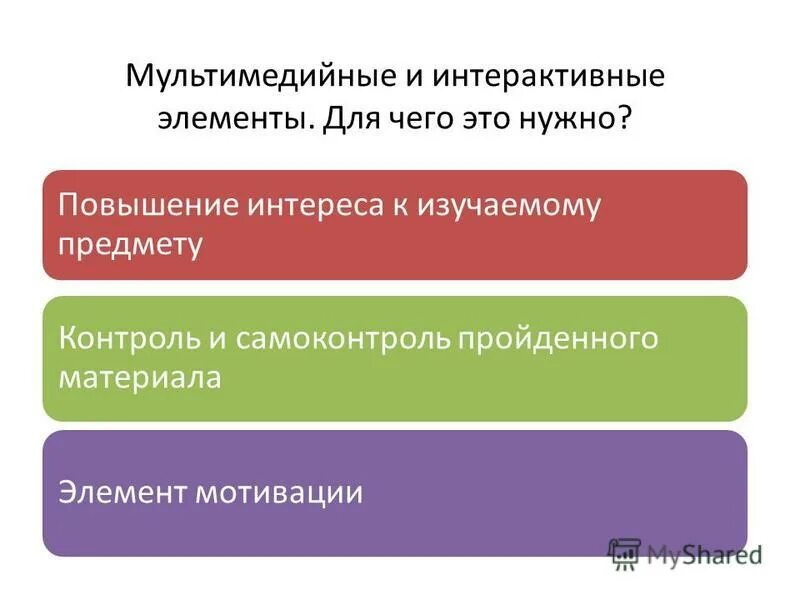 Мультимедийные и интерактивные элементы. Для чего это нужно?

Повышение интереса к изучаемому предмету

Контроль и самоконтроль пройденного материала

Элемент мотивации

MyShared